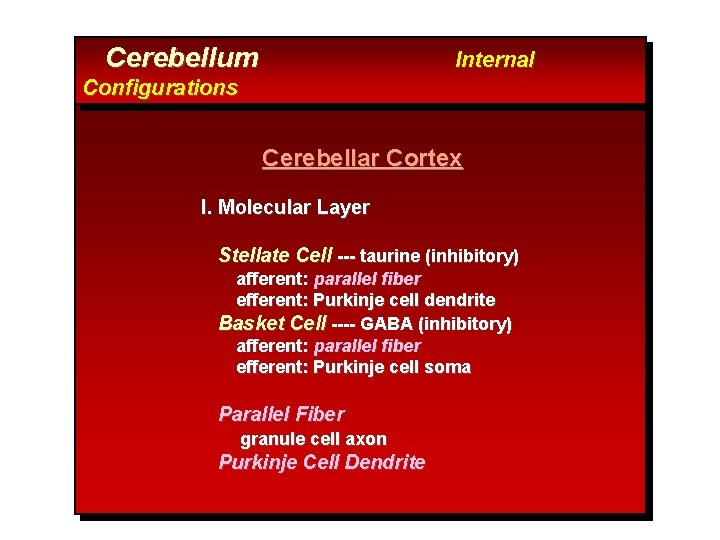 Cerebellum Internal Configurations

Cerebellar Cortex

I. Molecular Layer

Stellate Cell --- taurine (inhibitory)
afferent: parallel fiber
efferent: Purkinje cell dendrite
Basket Cell ---- GABA (inhibitory)
afferent: parallel fiber
efferent: Purkinje cell soma

Parallel Fiber
granule cell axon
Purkinje Cell Dendrite